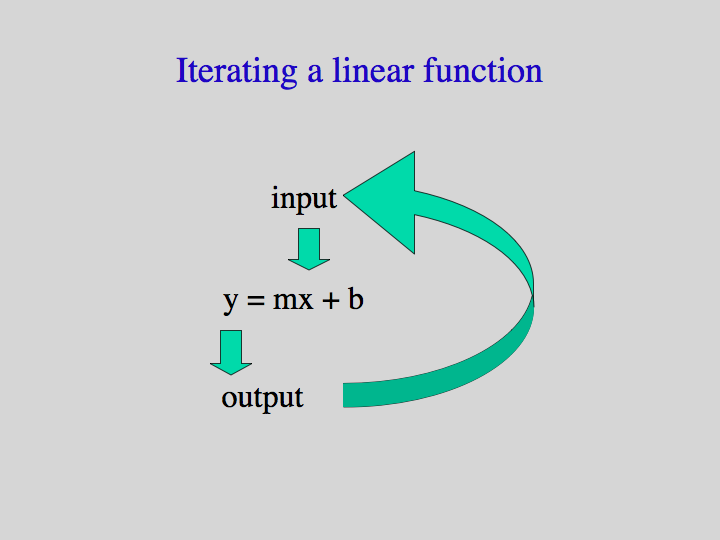 Iterating a linear function

input

$y = mx + b$

output